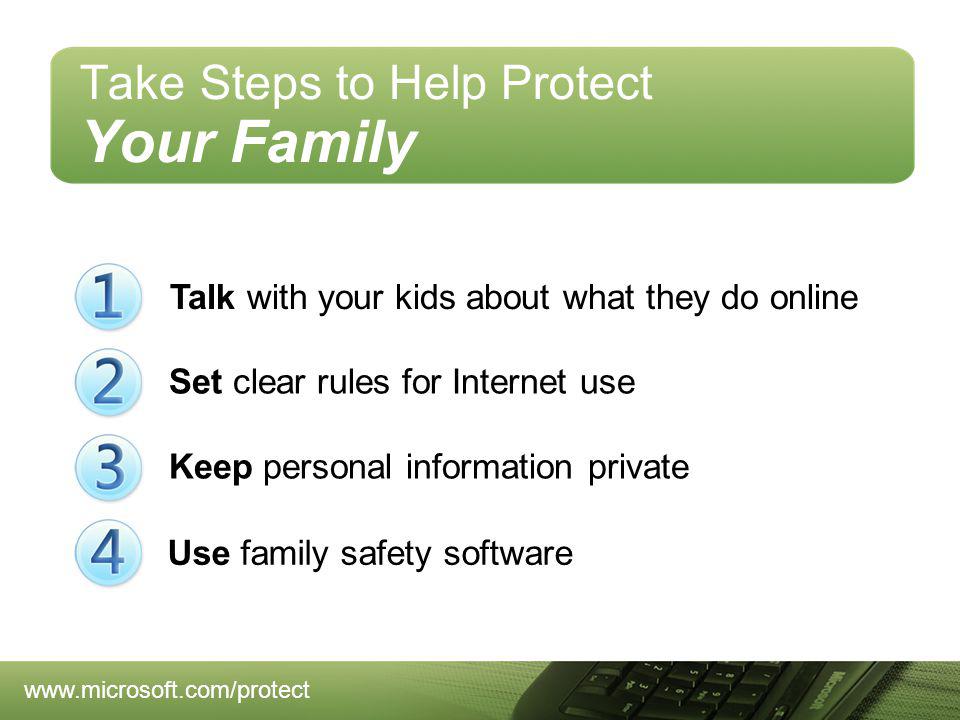 Take Steps to Help Protect
Your Family

1 Talk with your kids about what they do online

2 Set clear rules for Internet use

3 Keep personal information private

4 Use family safety software

www.microsoft.com/protect

Microsoft